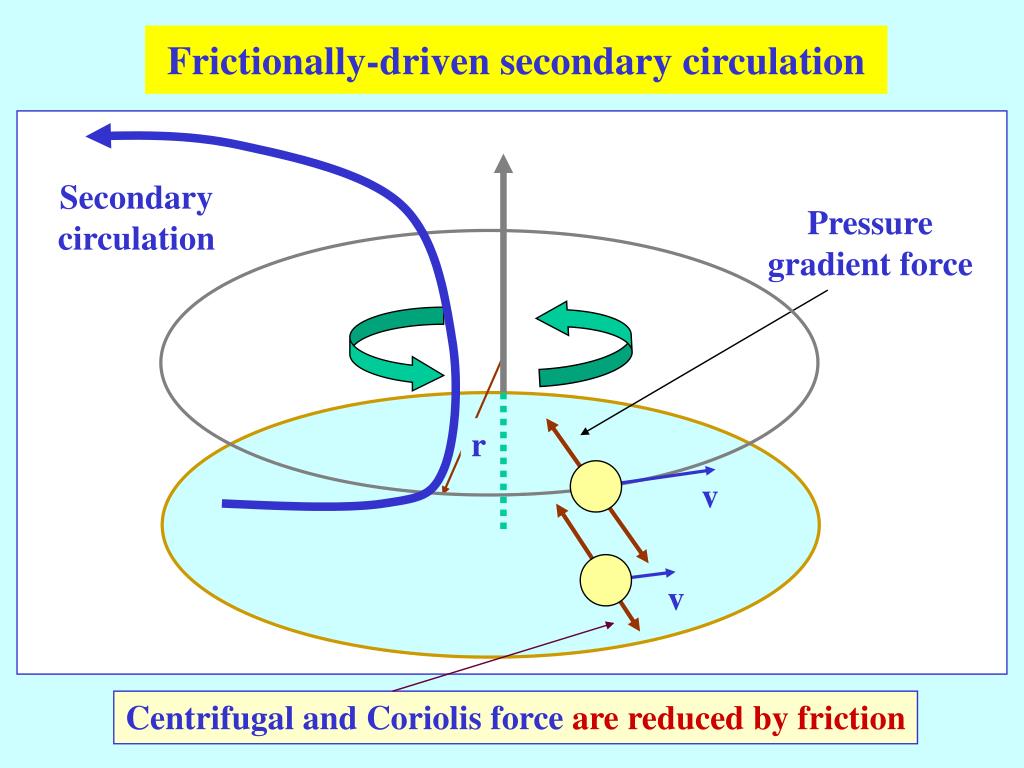 Frictionally-driven secondary circulation

Secondary circulation

Pressure gradient force

r

v

v

Centrifugal and Coriolis force are reduced by friction